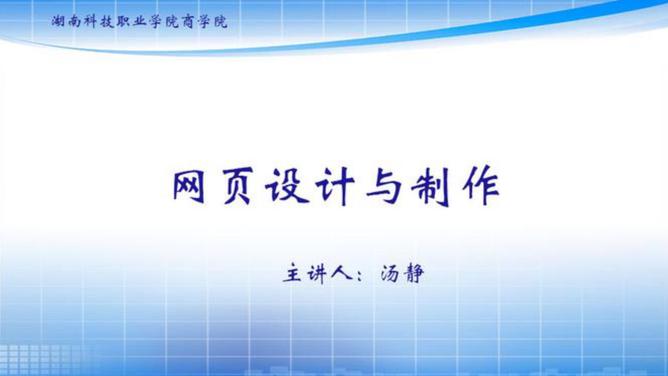 湖南科技职业学院商学院

网页设计与制作

主讲人：汤静